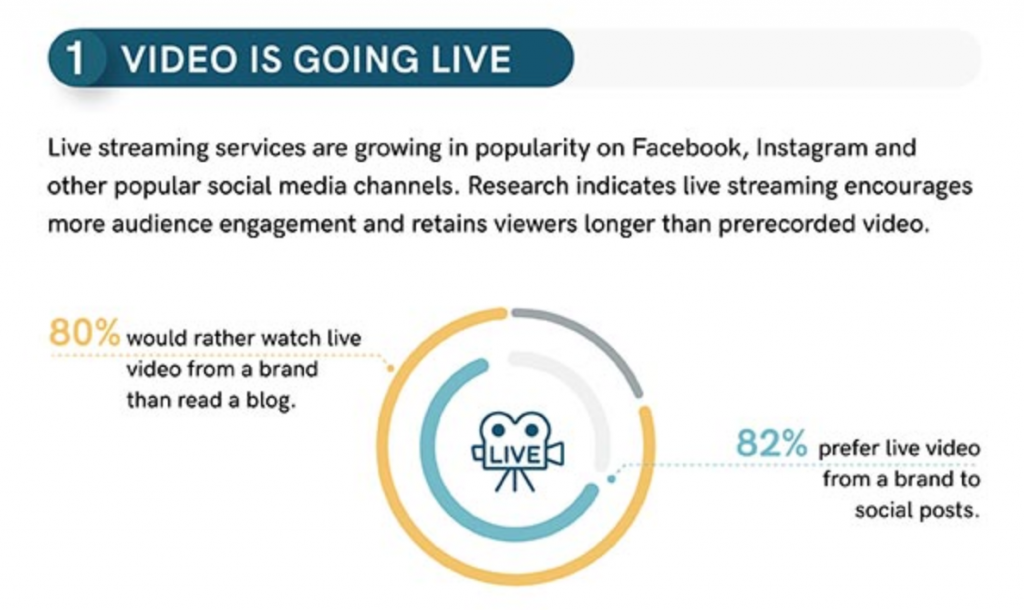 1 VIDEO IS GOING LIVE

Live streaming services are growing in popularity on Facebook, Instagram and other popular social media channels. Research indicates live streaming encourages more audience engagement and retains viewers longer than prerecorded video.

80% would rather watch live video from a brand than read a blog.

LIVE

82% prefer live video from a brand to social posts.